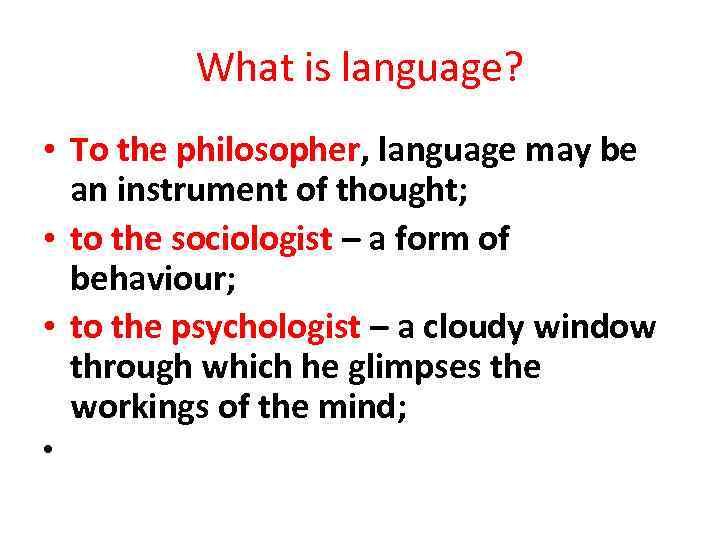 What is language?

• To the philosopher, language may be an instrument of thought;
• to the sociologist – a form of behaviour;
• to the psychologist – a cloudy window through which he glimpses the workings of the mind;
•